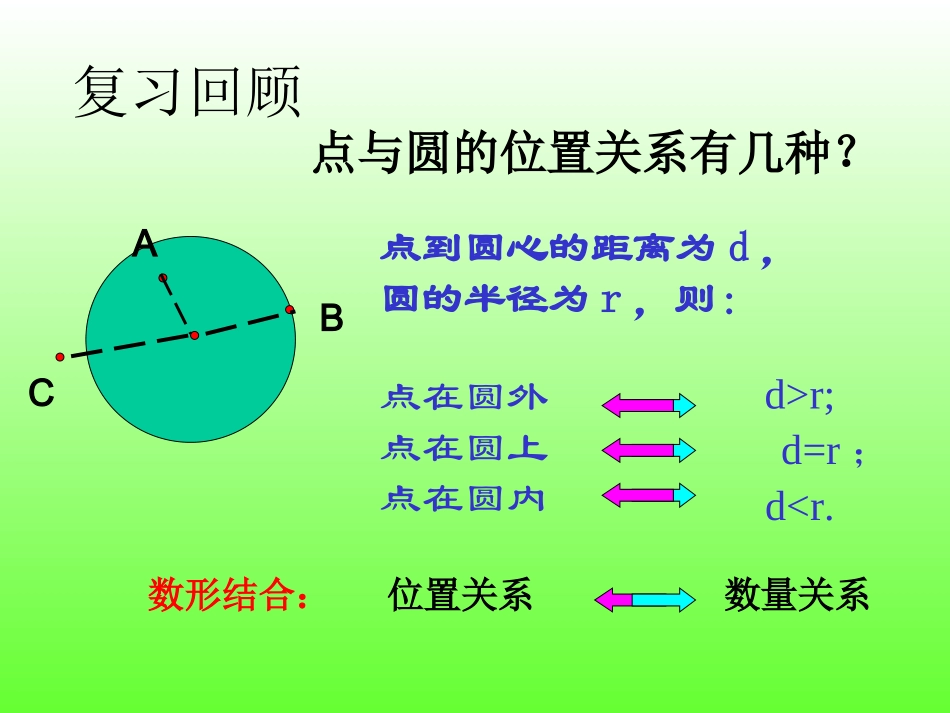 复习回顾

点与圆的位置关系有几种？

A

B

C

点到圆心的距离为 d，圆的半径为 r，则：

点在圆外 d>r;

点在圆上 d=r ;

点在圆内 d<r.

数形结合： 位置关系 数量关系